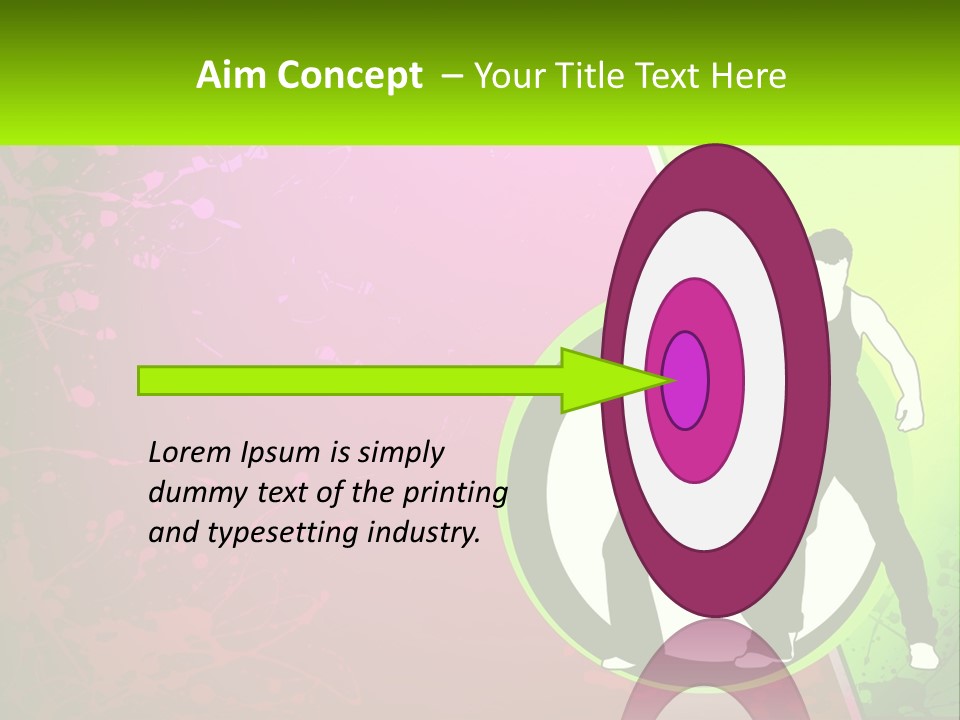 Aim Concept – Your Title Text Here

Lorem Ipsum is simply dummy text of the printing and typesetting industry.